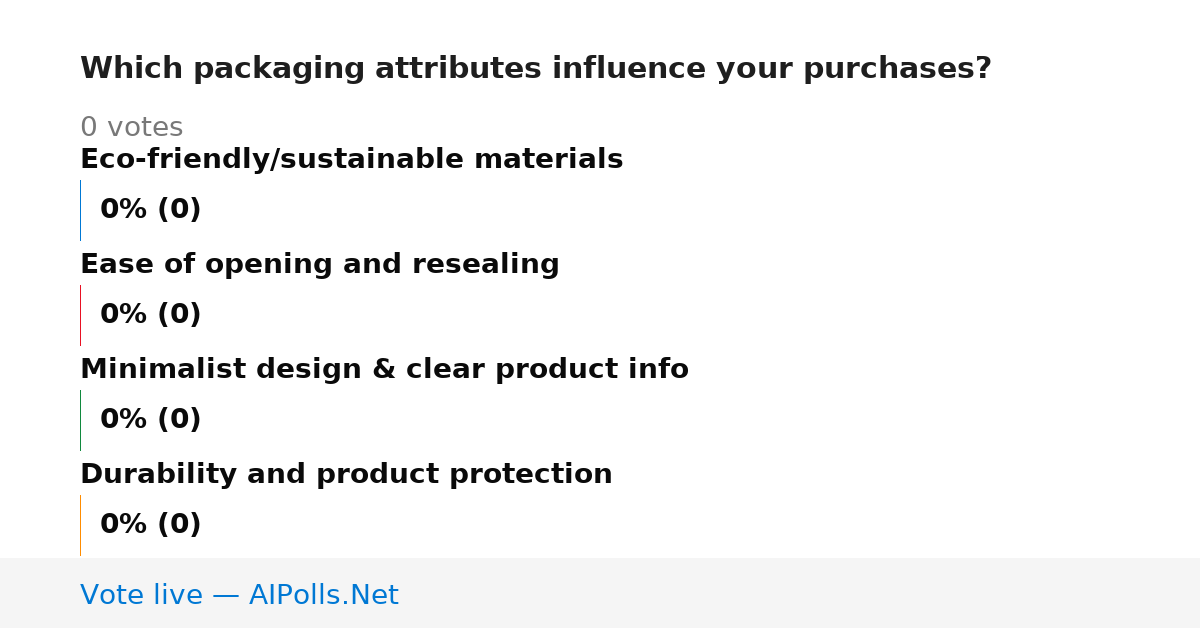 Which packaging attributes influence your purchases?

0 votes

Eco-friendly/sustainable materials

0% (0)

Ease of opening and resealing

0% (0)

Minimalist design & clear product info

0% (0)

Durability and product protection

0% (0)

Vote live — AIPolls.Net